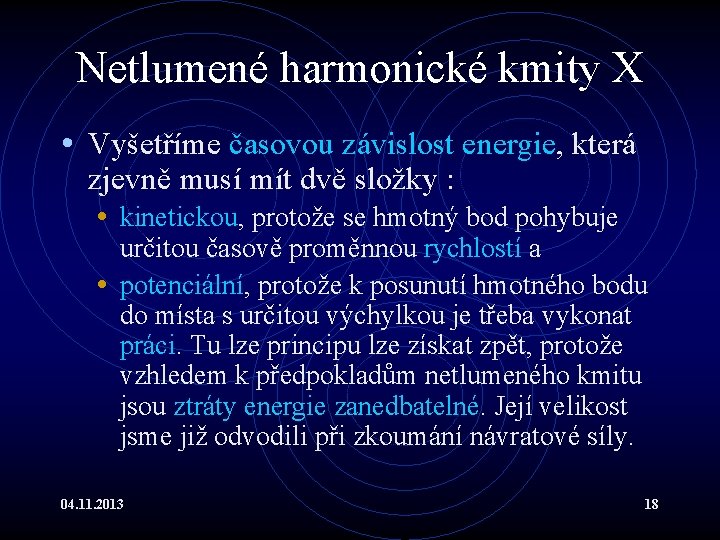 Netlumené harmonické kmity X

• Vyšetříme časovou závislost energie, která zjevně musí mít dvě složky :
  • kinetickou, protože se hmotný bod pohybuje určitou časově proměnnou rychlostí a
  • potenciální, protože k posunutí hmotného bodu do místa s určitou výchylkou je třeba vykonat práci. Tu lze principu lze získat zpět, protože vzhledem k předpokladům netlumeného kmitu jsou ztráty energie zanedbatelné. Její velikost jsme již odvodili při zkoumání návratové síly.

04.11.2013

18